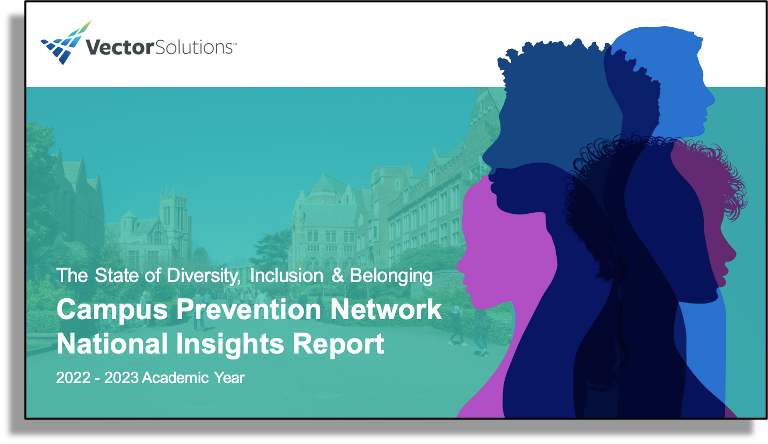 VectorSolutions™

The State of Diversity, Inclusion & Belonging

Campus Prevention Network National Insights Report

2022 - 2023 Academic Year